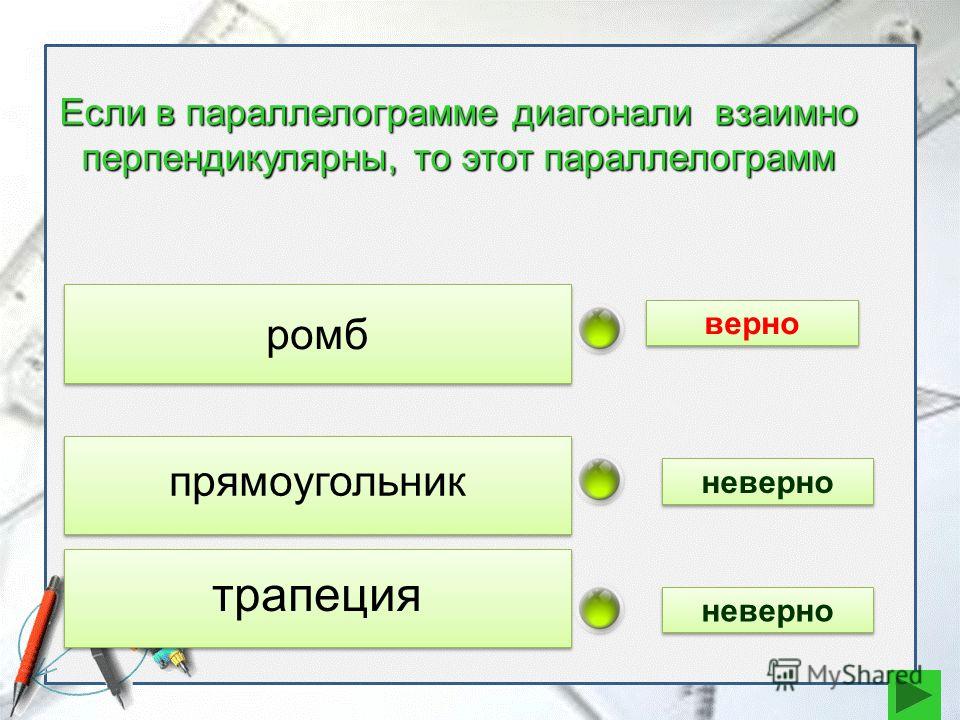 Если в параллелограмме диагонали взаимно перпендикулярны, то этот параллелограмм

ромб

верно

прямоугольник

неверно

трапеция

неверно

MyShared